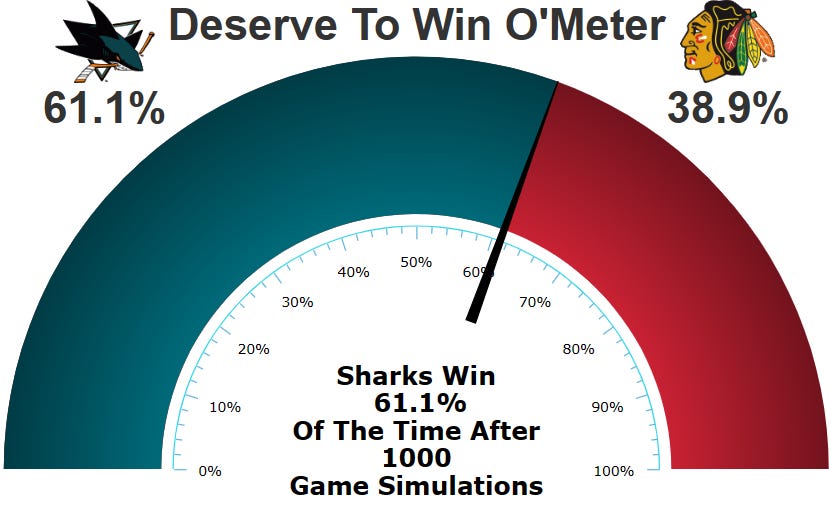 Deserve To Win O'Meter

61.1%

38.9%

0%
10%
20%
30%
40%
50%
60%
70%
80%
90%
100%

Sharks Win
61.1%
Of The Time After
1000
Game Simulations